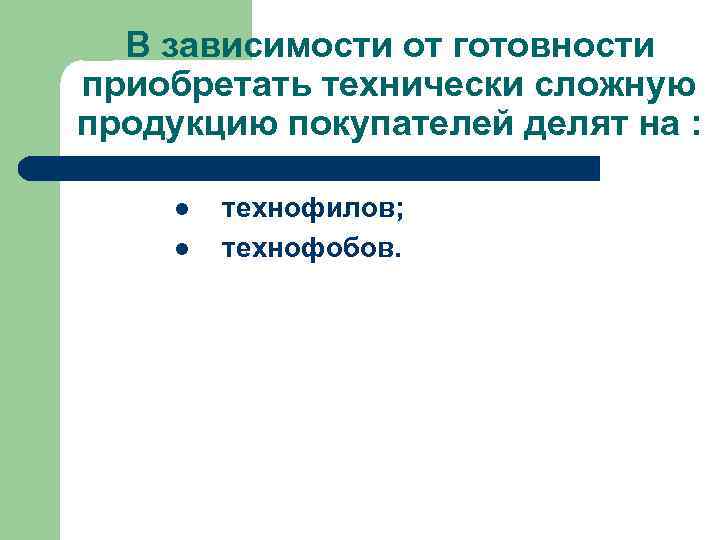 В зависимости от готовности приобретать технически сложную продукцию покупателей делят на :

- технофилов;
- технофобов.